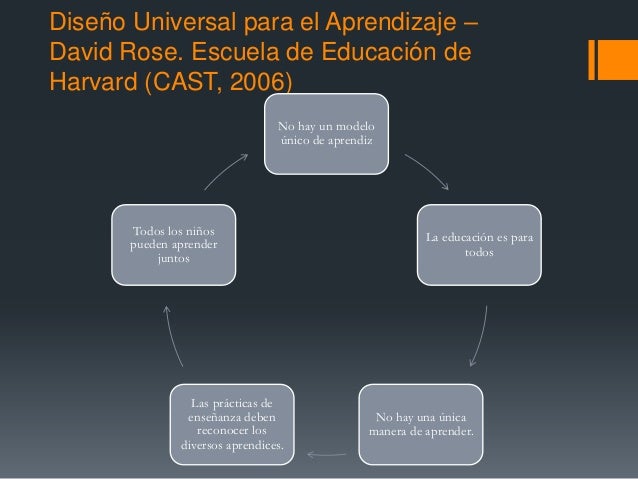 Diseño Universal para el Aprendizaje – David Rose. Escuela de Educación de Harvard (CAST, 2006)

No hay un modelo único de aprendiz

La educación es para todos

No hay una única manera de aprender.

Las prácticas de enseñanza deben reconocer los diversos aprendices.

Todos los niños pueden aprender juntos